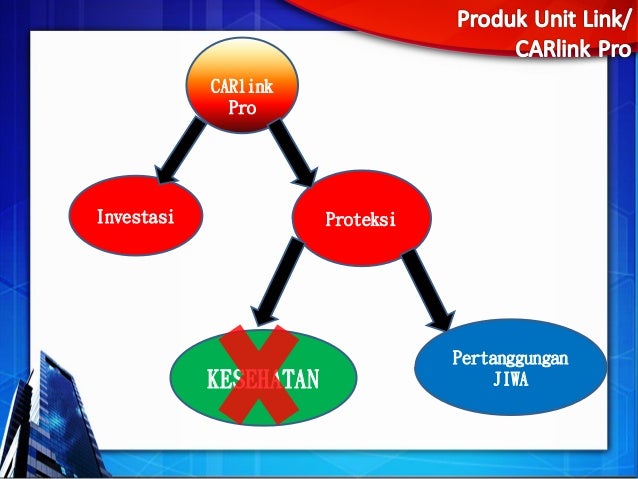 Produk Unit Link/ CARlink Pro

CARlink Pro

Investasi

Proteksi

KESEHATAN

Pertanggungan JIWA